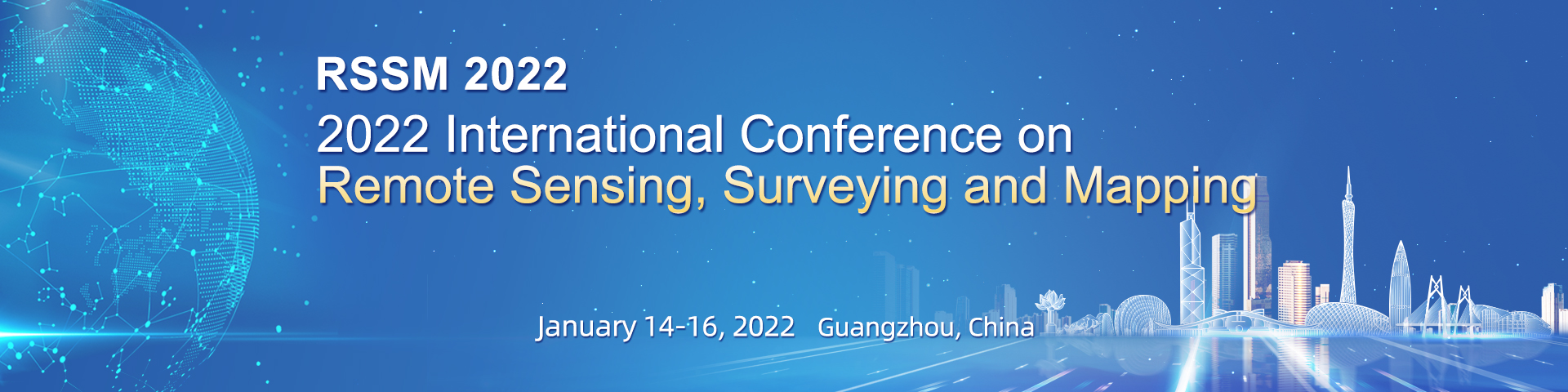 RSSM 2022

2022 International Conference on
Remote Sensing, Surveying and Mapping

January 14-16, 2022 Guangzhou, China